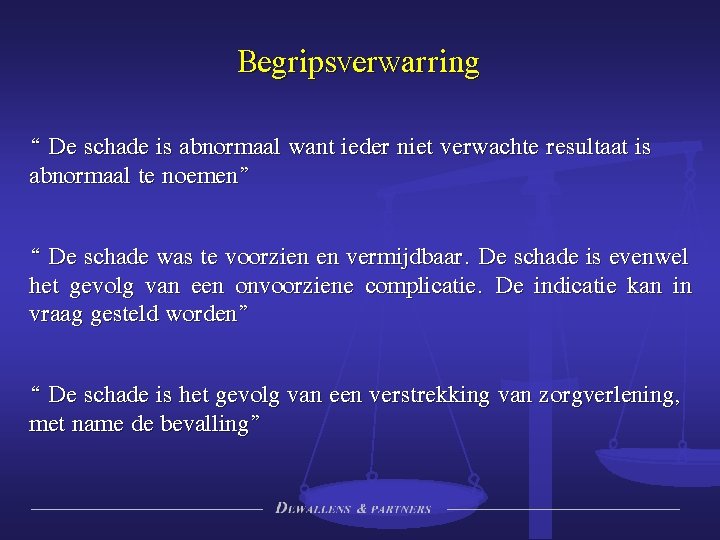 Begripsverwarring

“ De schade is abnormaal want ieder niet verwachte resultaat is abnormaal te noemen”

“ De schade was te voorzien en vermijdbaar. De schade is evenwel het gevolg van een onvoorziene complicatie. De indicatie kan in vraag gesteld worden”

“ De schade is het gevolg van een verstrekking van zorgverlening, met name de bevalling”

DEWALLENS & PARTNERS